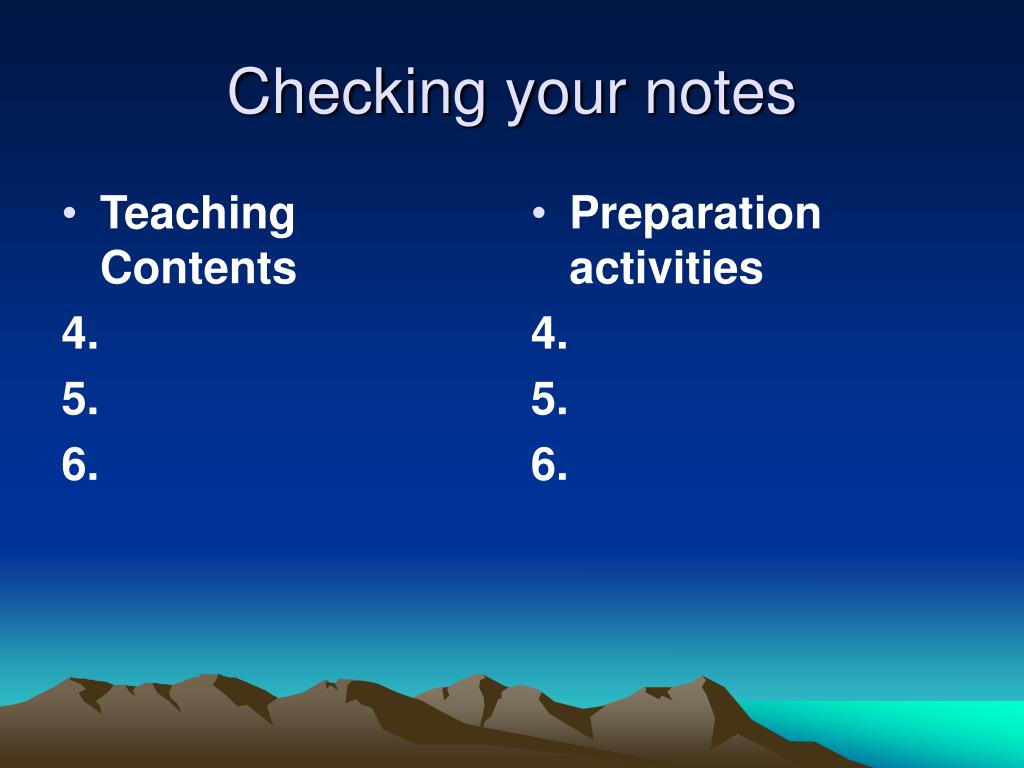 Checking your notes

• Teaching Contents
4.
5.
6.

• Preparation activities
4.
5.
6.